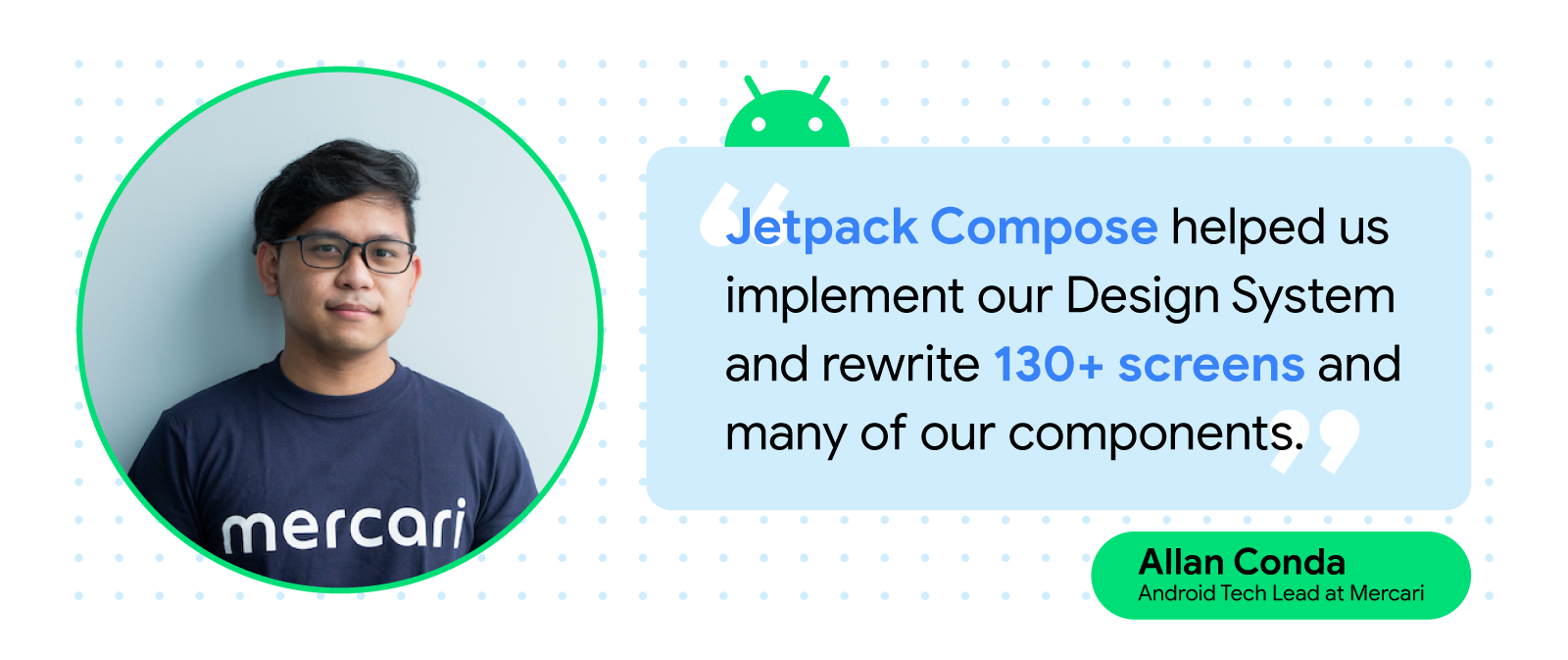 mercari

“Jetpack Compose helped us implement our Design System and rewrite 130+ screens and many of our components.”

Allan Conda
Android Tech Lead at Mercari